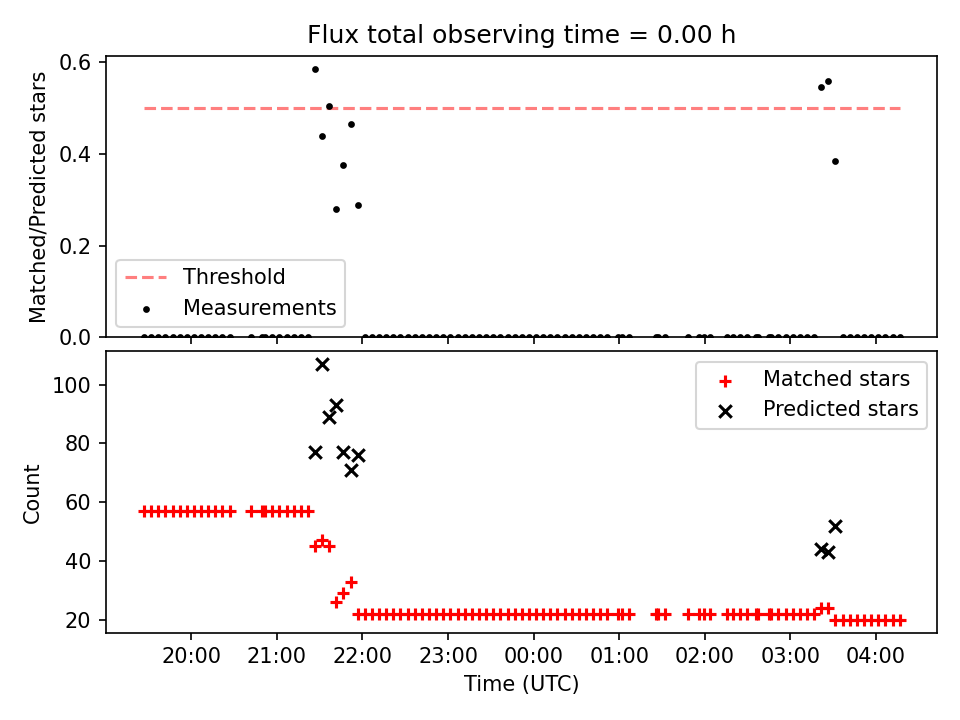 Flux total observing time = 0.00 h

Matched/Predicted stars

0.6
0.4
0.2
0.0

Threshold
Measurements

Count

100
80
60
40
20

Matched stars
Predicted stars

20:00
21:00
22:00
23:00
00:00
01:00
02:00
03:00
04:00

Time (UTC)